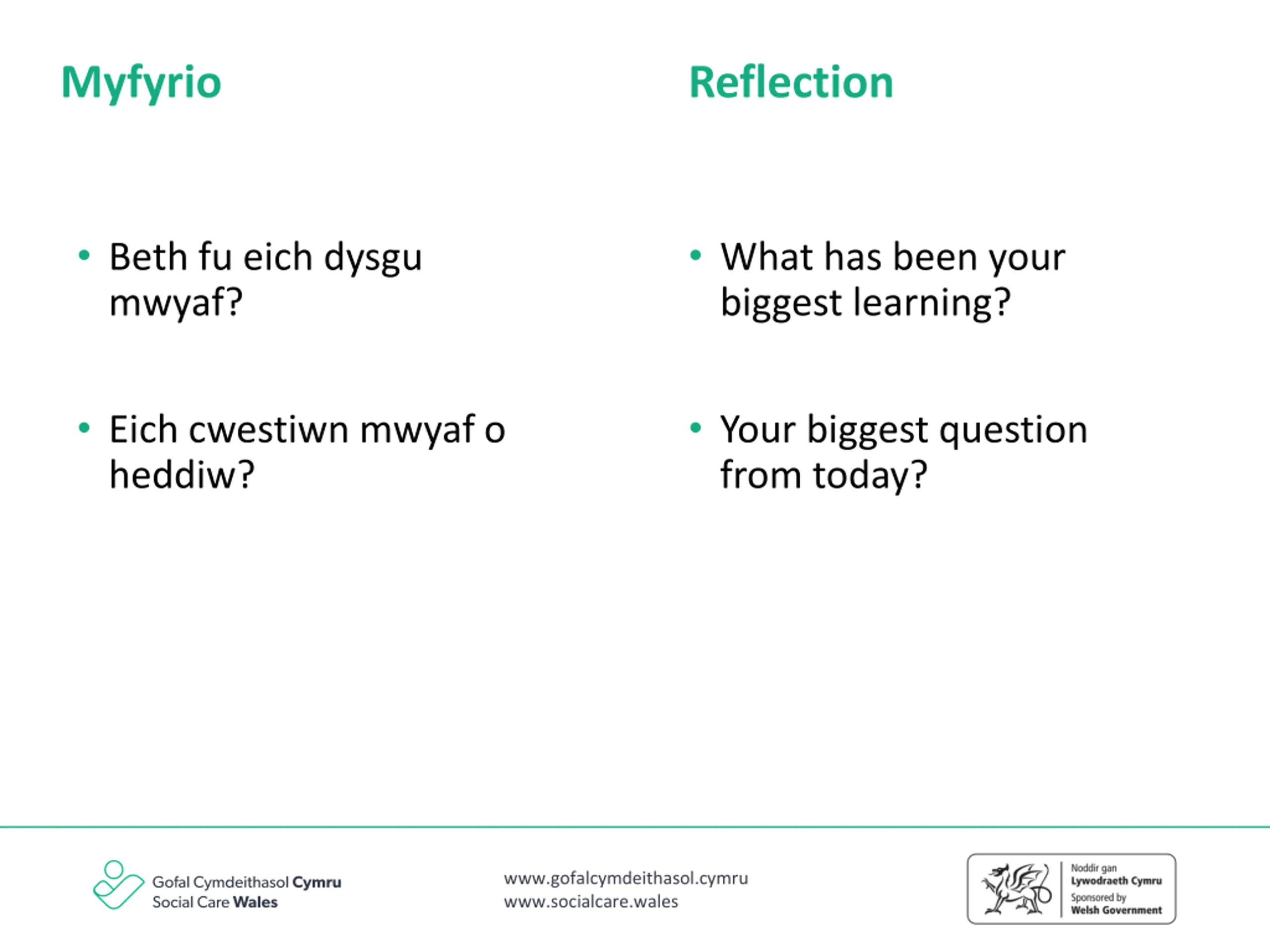 Myfyrio

• Beth fu eich dysgu mwyaf?

• Eich cwestiwn mwyaf o heddiw?

Reflection

• What has been your biggest learning?

• Your biggest question from today?

Gofal Cymdeithasol Cymru
Social Care Wales

www.gofalcymdeithasol.cymru
www.socialcare.wales

Noddir gan
Lywodraeth Cymru
Sponsored by
Welsh Government